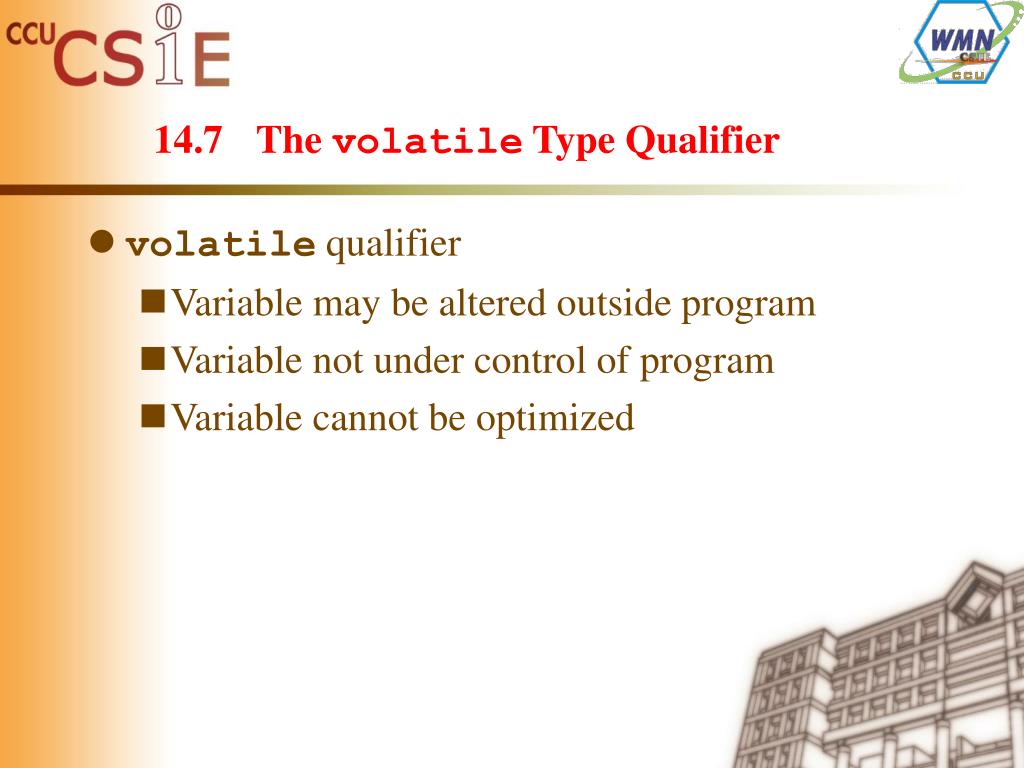 CCU CSIE

WMN CSIE CCU

14.7 The volatile Type Qualifier

volatile qualifier

Variable may be altered outside program

Variable not under control of program

Variable cannot be optimized